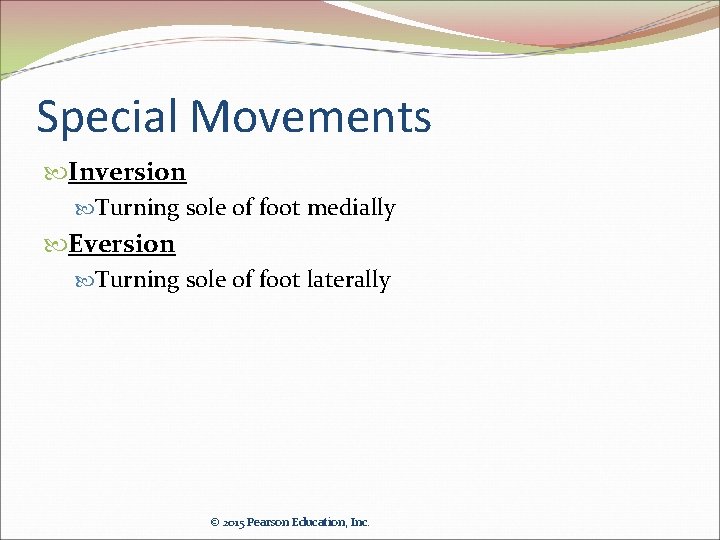 Special Movements

Inversion

Turning sole of foot medially

Eversion

Turning sole of foot laterally

© 2015 Pearson Education, Inc.